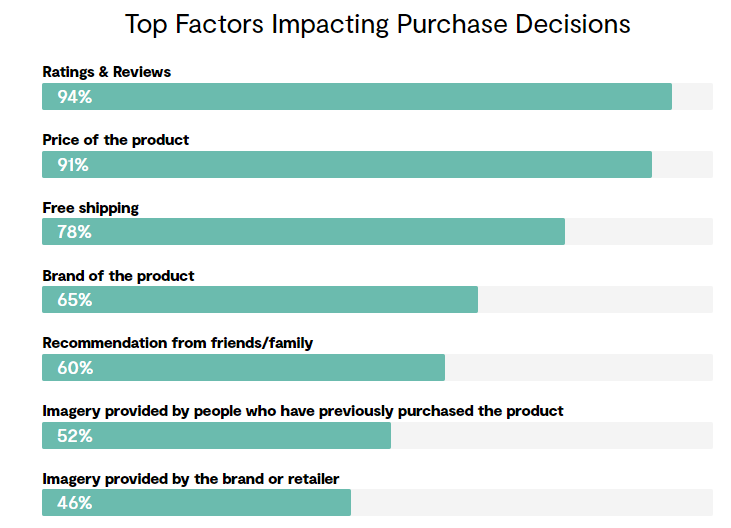 Top Factors Impacting Purchase Decisions

Ratings & Reviews
94%

Price of the product
91%

Free shipping
78%

Brand of the product
65%

Recommendation from friends/family
60%

Imagery provided by people who have previously purchased the product
52%

Imagery provided by the brand or retailer
46%